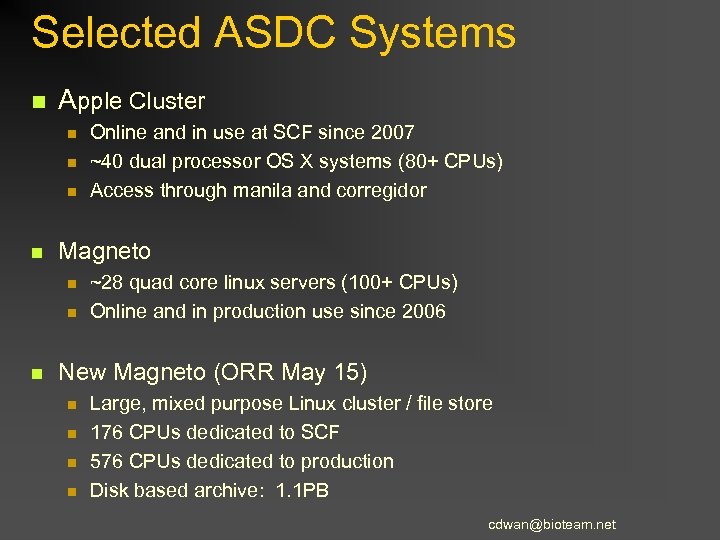 Selected ASDC Systems

- Apple Cluster
  - Online and in use at SCF since 2007
  - ~40 dual processor OS X systems (80+ CPUs)
  - Access through manila and corregidor

- Magneto
  - ~28 quad core linux servers (100+ CPUs)
  - Online and in production use since 2006

- New Magneto (ORR May 15)
  - Large, mixed purpose Linux cluster / file store
  - 176 CPUs dedicated to SCF
  - 576 CPUs dedicated to production
  - Disk based archive: 1.1PB

cdwan@bioteam.net